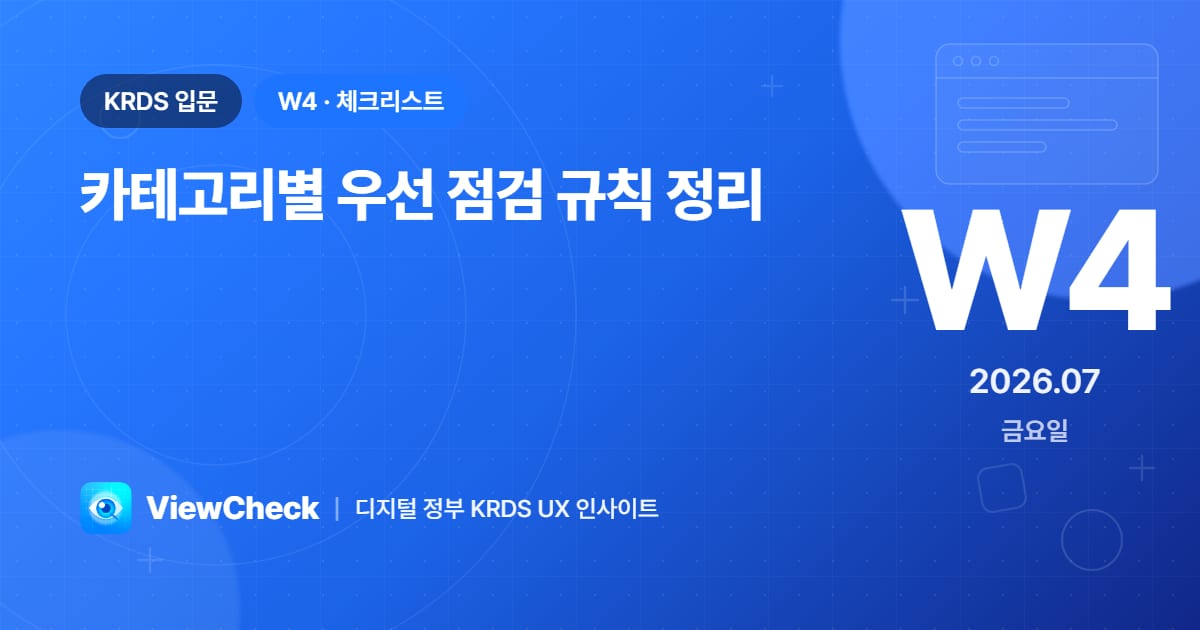 KRDS 입문

W4 · 체크리스트

카테고리별 우선 점검 규칙 정리

W4

2026.07

금요일

ViewCheck | 디지털 정부 KRDS UX 인사이트